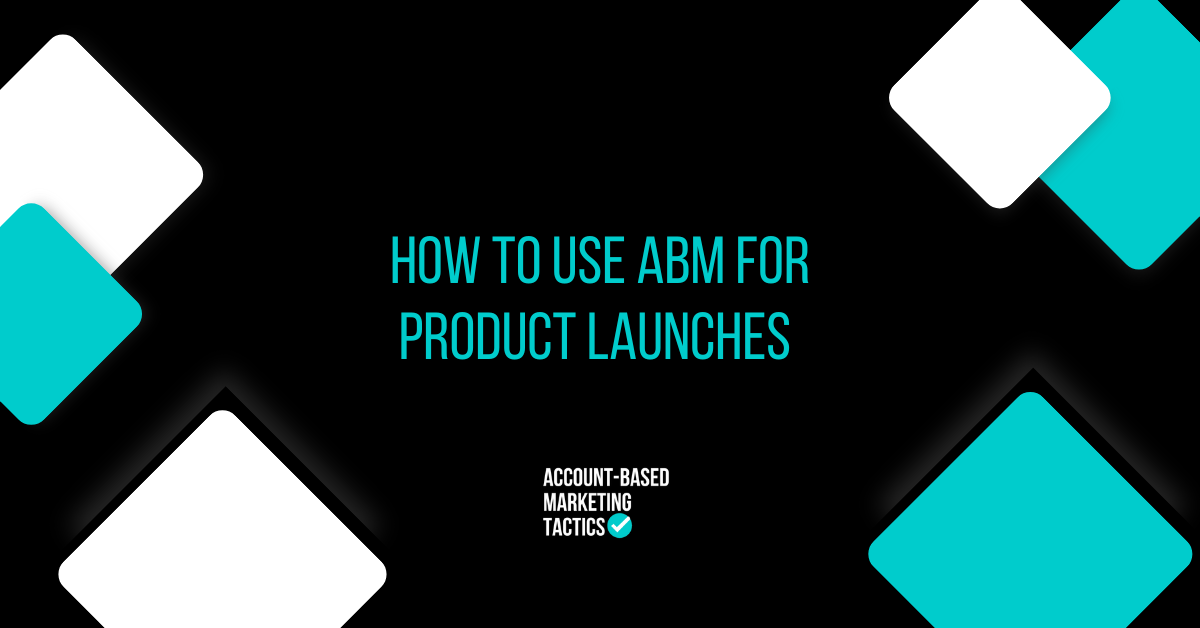 HOW TO USE ABM FOR PRODUCT LAUNCHES

ACCOUNT-BASED
MARKETING
TACTICS